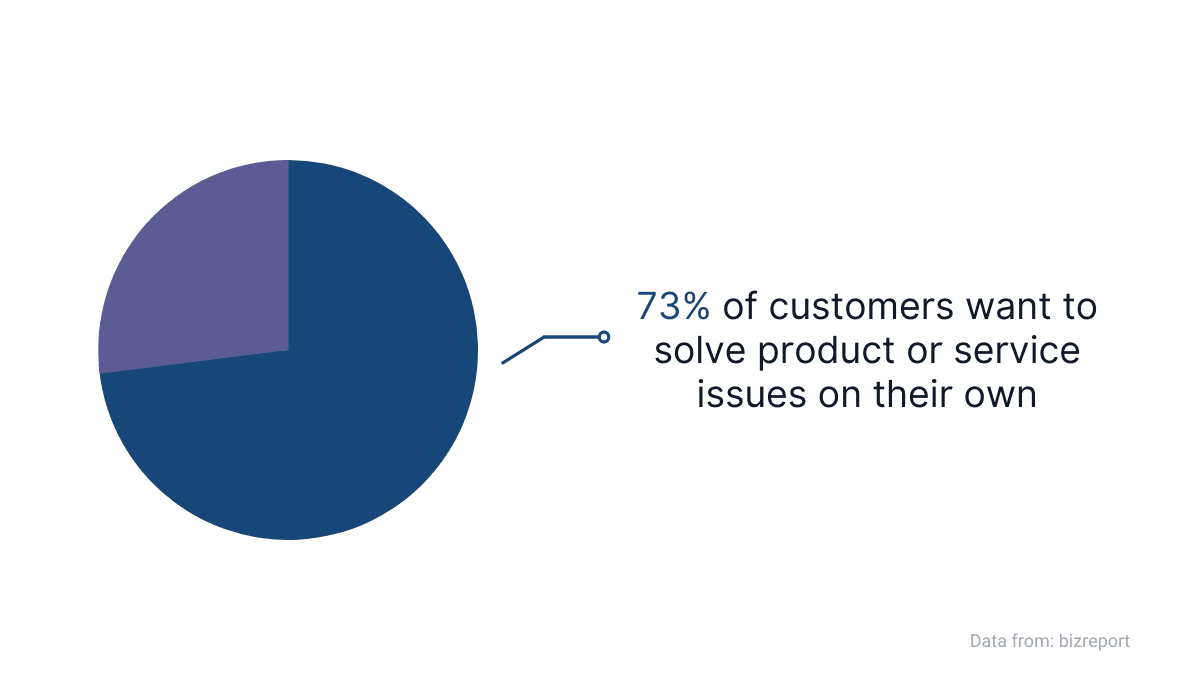 73% of customers want to solve product or service issues on their own

Data from: bizreport